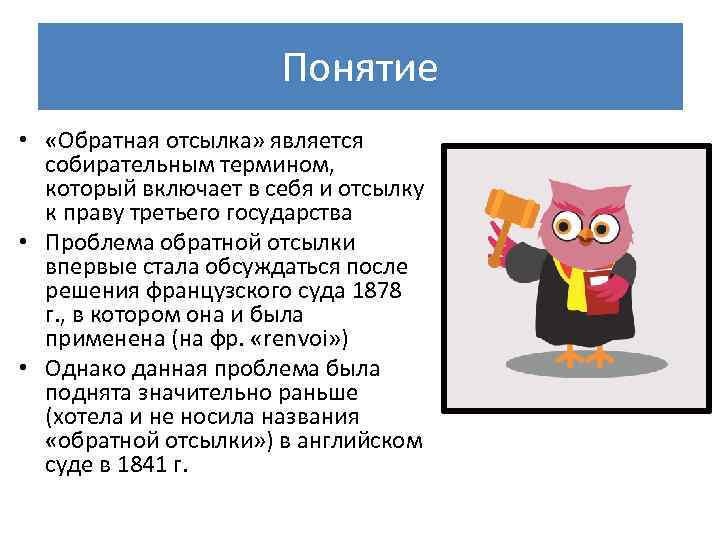 Понятие

• «Обратная отсылка» является собирательным термином, который включает в себя и отсылку к праву третьего государства

• Проблема обратной отсылки впервые стала обсуждаться после решения французского суда 1878 г., в котором она и была применена (на фр. «renvoi»)

• Однако данная проблема была поднята значительно раньше (хотела и не носила названия «обратной отсылки») в английском суде в 1841 г.